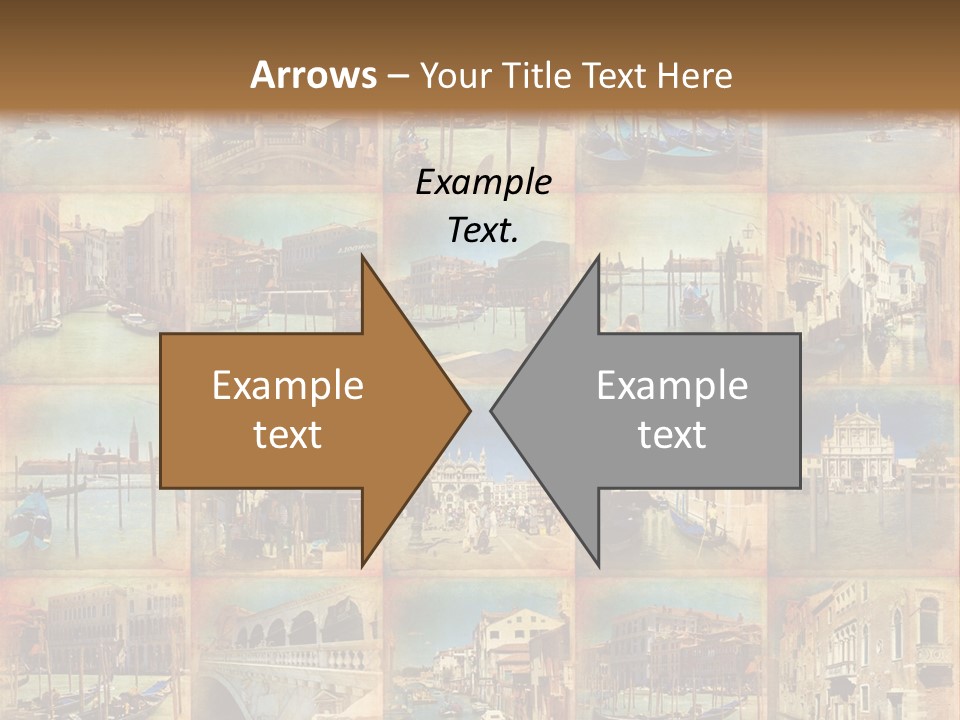 Arrows – Your Title Text Here

Example Text.

Example text

Example text